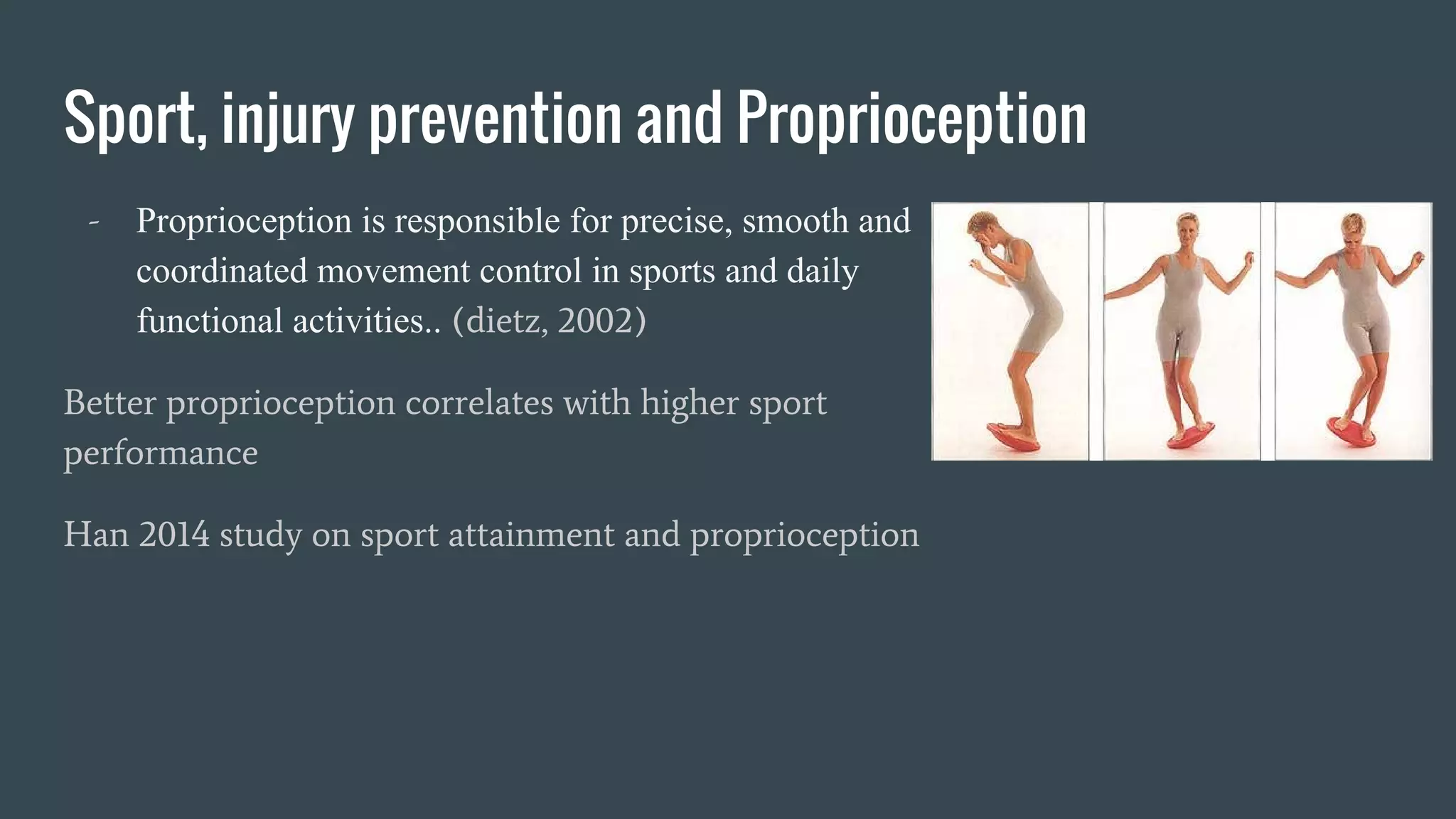 Sport, injury prevention and Proprioception

- Proprioception is responsible for precise, smooth and coordinated movement control in sports and daily functional activities.. (dietz, 2002)

Better proprioception correlates with higher sport performance

Han 2014 study on sport attainment and proprioception